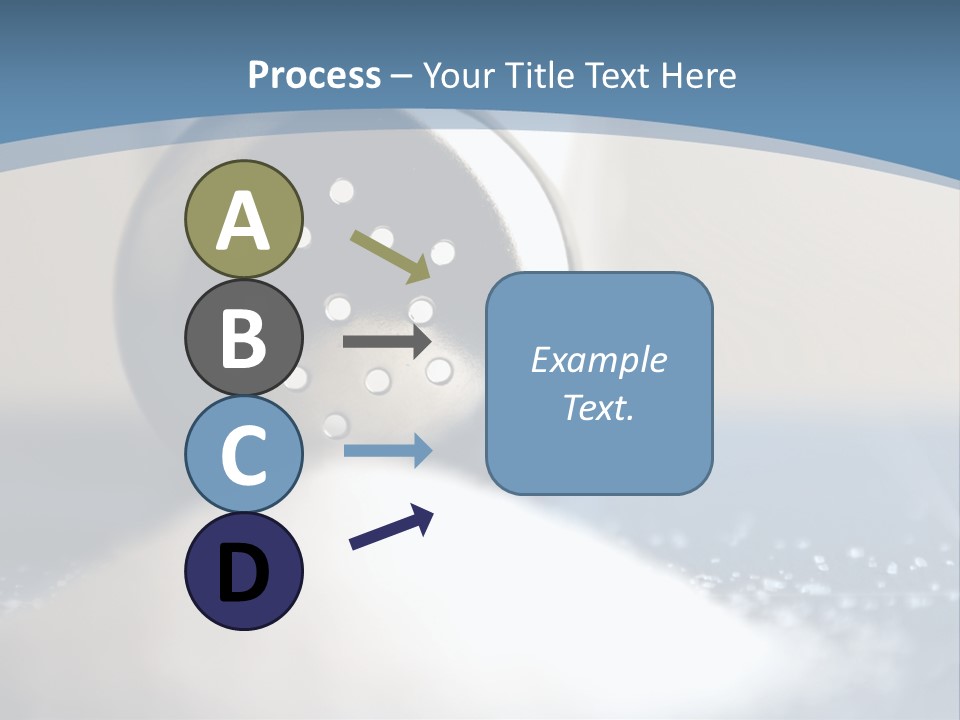 Process – Your Title Text Here

A

B

C

D

Example Text.